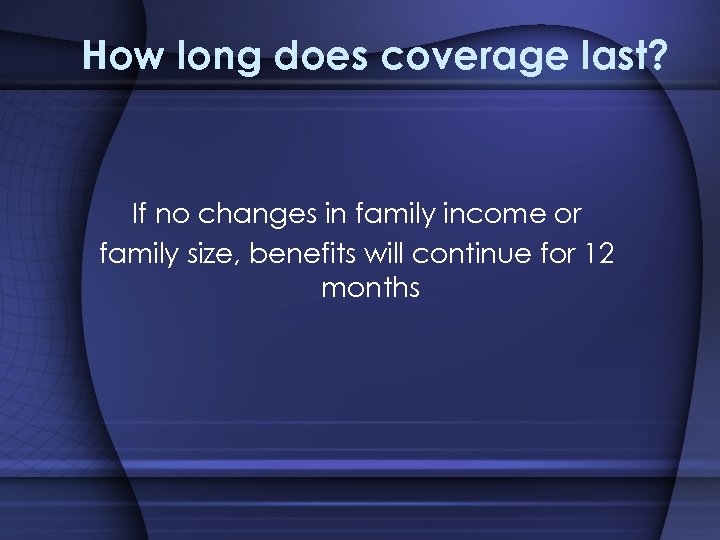 How long does coverage last?

If no changes in family income or family size, benefits will continue for 12 months